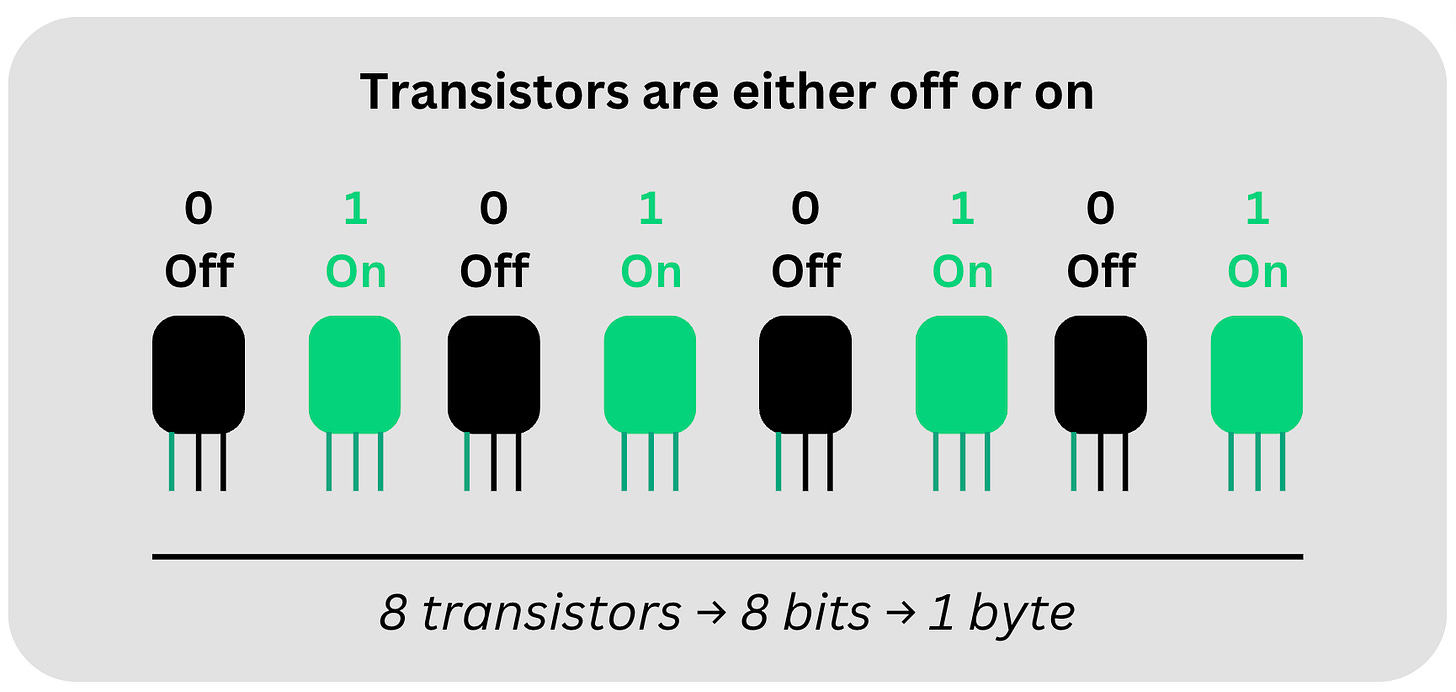 Transistors are either off or on

0 Off 1 On 0 Off 1 On 0 Off 1 On 0 Off 1 On

8 transistors → 8 bits → 1 byte